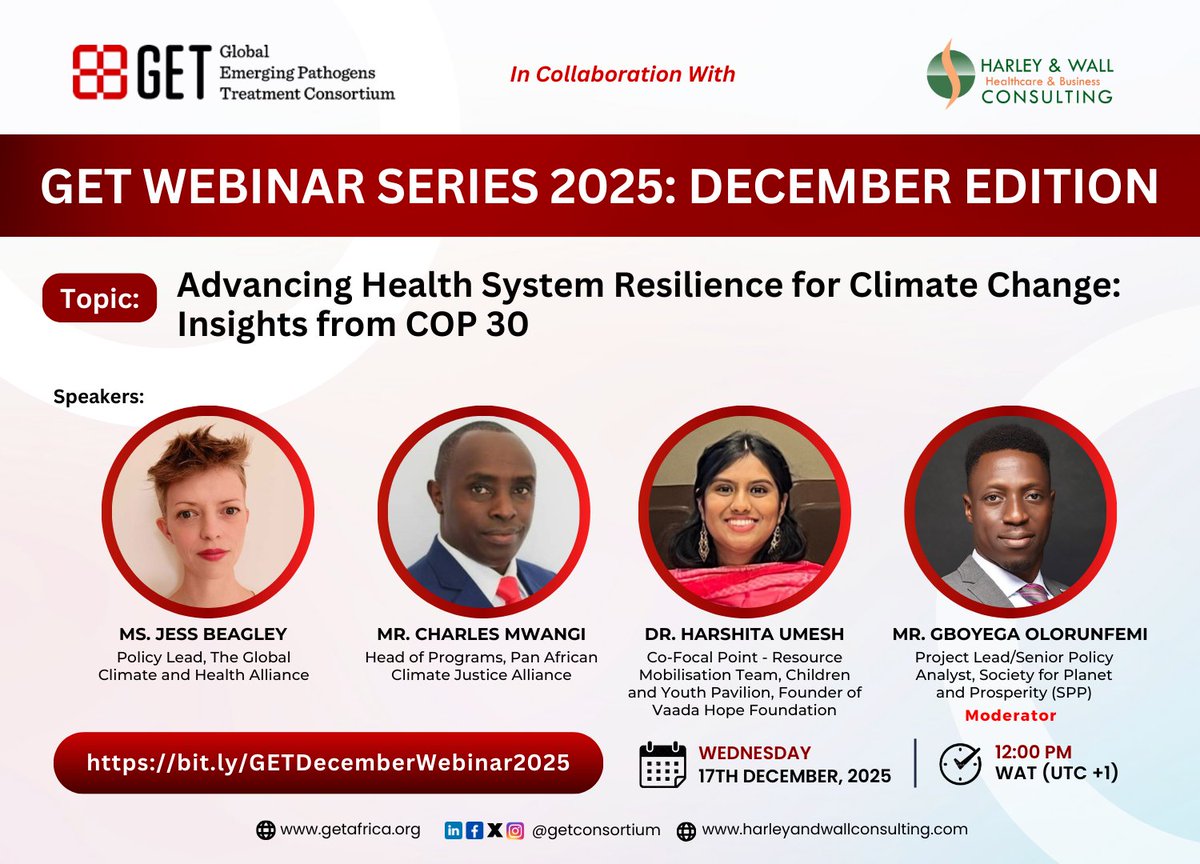 GET Global Emerging Pathogens Treatment Consortium

In Collaboration With

HARLEY & WALL Healthcare & Business CONSULTING

GET WEBINAR SERIES 2025: DECEMBER EDITION

Topic: Advancing Health System Resilience for Climate Change: Insights from COP 30

Speakers:

MS. JESS BEAGLEY
Policy Lead, The Global Climate and Health Alliance

MR. CHARLES MWANGI
Head of Programs, Pan African Climate Justice Alliance

DR. HARSHITA UMESH
Co-Focal Point - Resource Mobilisation Team, Children and Youth Pavilion, Founder of Vaada Hope Foundation

MR. GBOYEGA OLORUNFEMI
Project Lead/Senior Policy Analyst, Society for Planet and Prosperity (SPP)
Moderator

https://bit.ly/GETDecemberWebinar2025

WEDNESDAY
17TH DECEMBER, 2025

12:00 PM
WAT (UTC +1)

www.getafrica.org @getconsortium www.harleyandwallconsulting.com